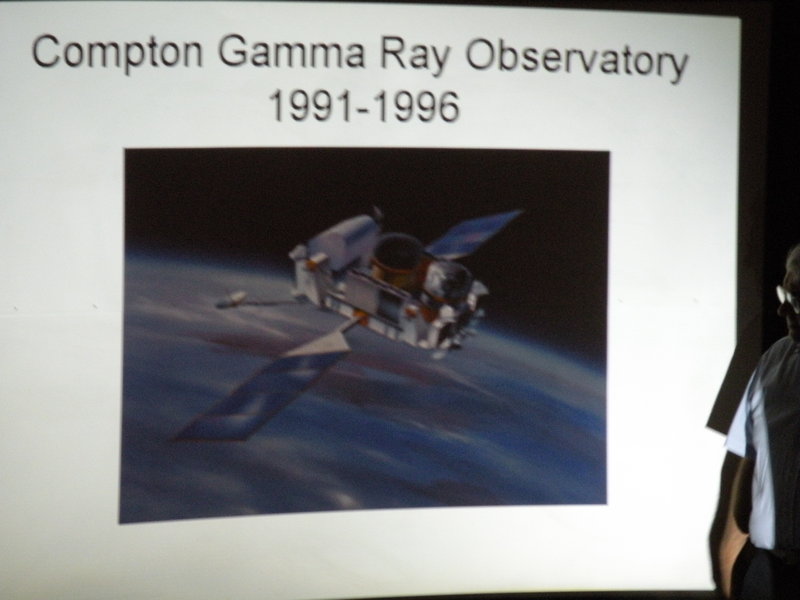 Compton Gamma Ray Observatory
1991-1996